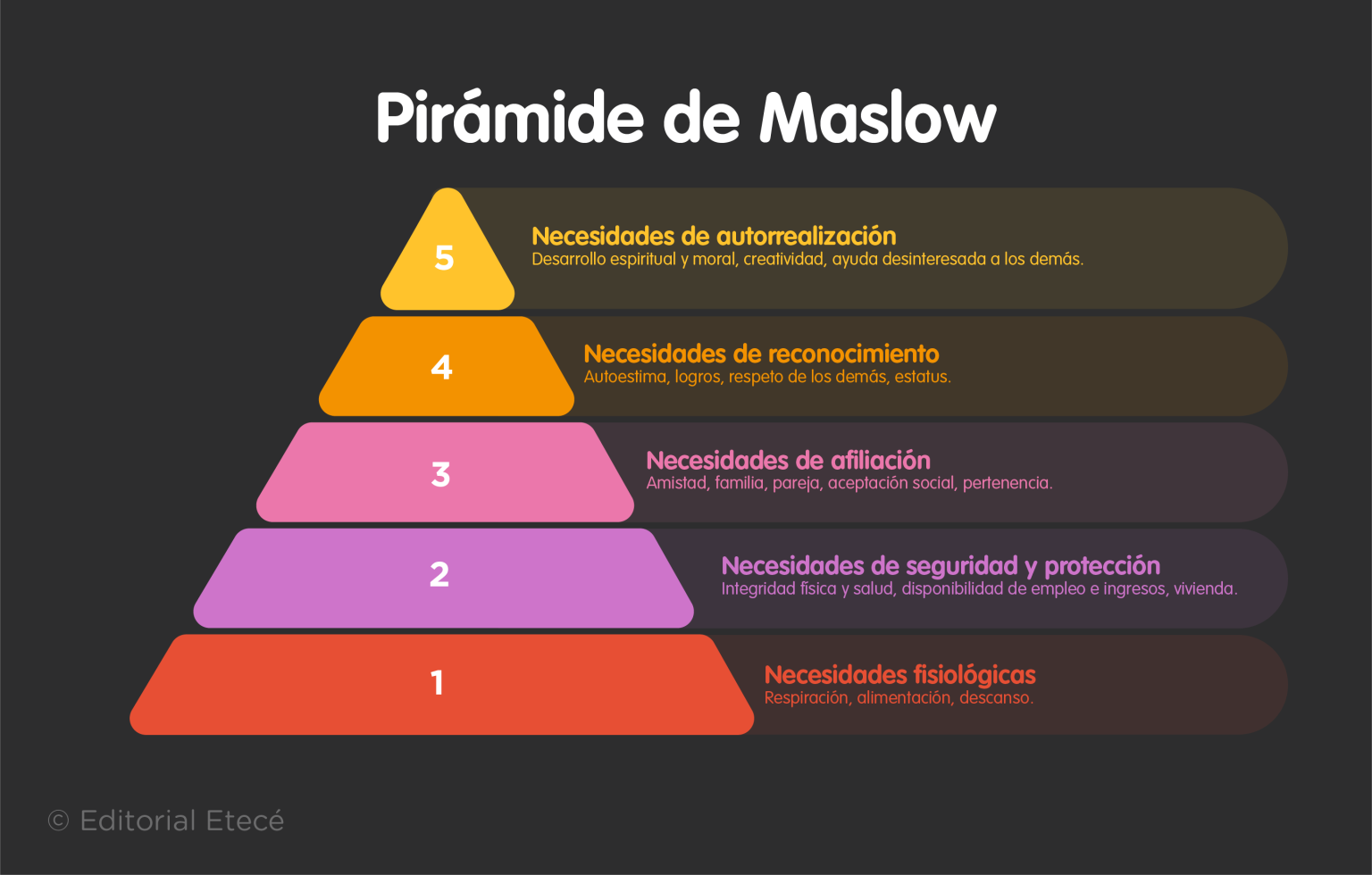 Pirámide de Maslow

5

Necesidades de autorrealización
Desarrollo espiritual y moral, creatividad, ayuda desinteresada a los demás.

4

Necesidades de reconocimiento
Autoestima, logros, respeto de los demás, estatus.

3

Necesidades de afiliación
Amistad, familia, pareja, aceptación social, pertenencia.

2

Necesidades de seguridad y protección
Integridad física y salud, disponibilidad de empleo e ingresos, vivienda.

1

Necesidades fisiológicas
Respiración, alimentación, descanso.

© Editorial Etecé